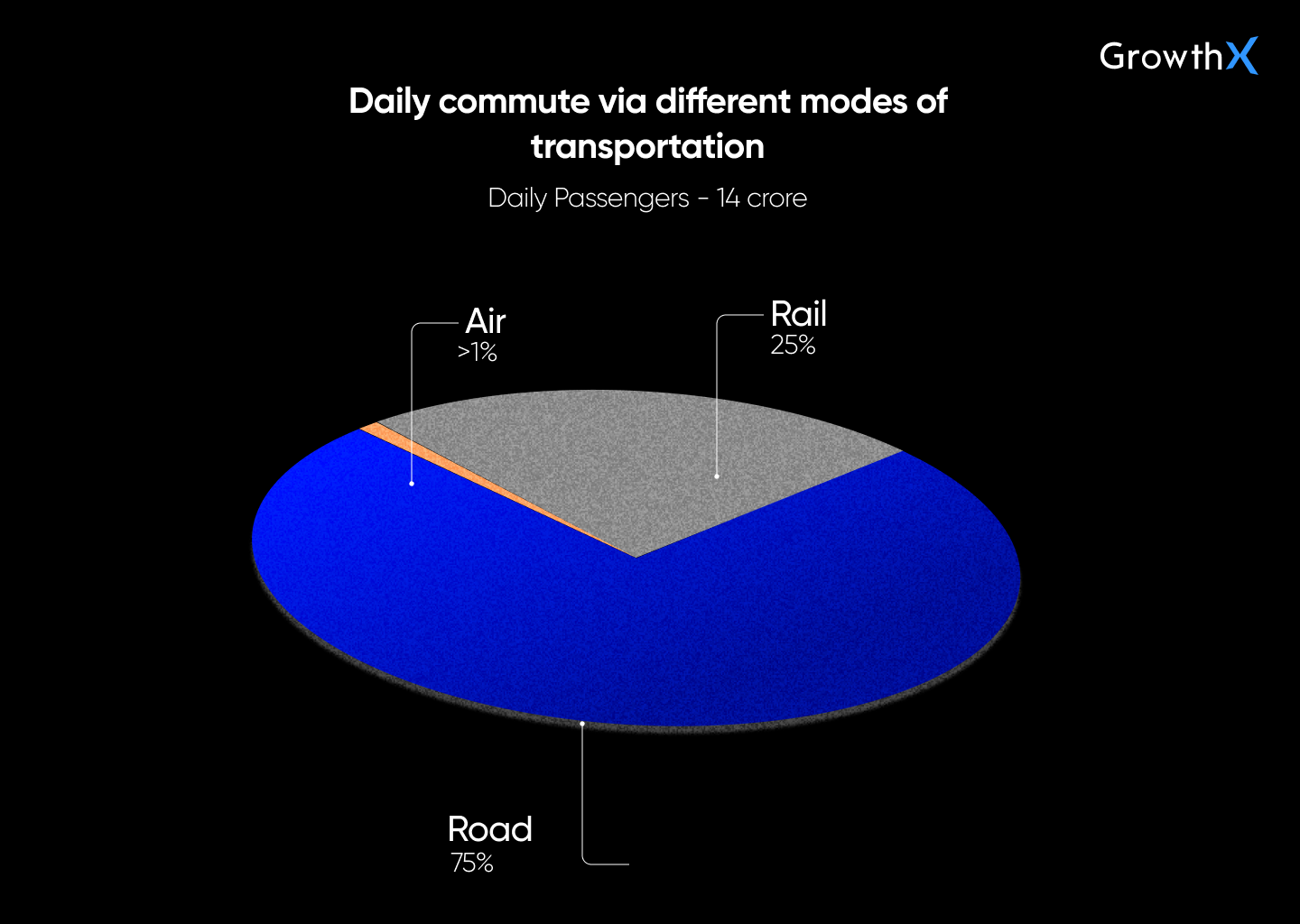 GrowthX

Daily commute via different modes of transportation

Daily Passengers - 14 crore

Air
>1%

Rail
25%

Road
75%